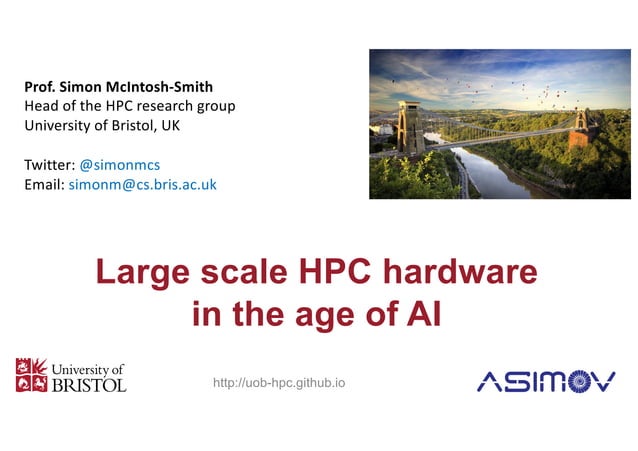 Prof. Simon McIntosh-Smith
Head of the HPC research group
University of Bristol, UK

Twitter: @simonmcs
Email: simonm@cs.bris.ac.uk

Large scale HPC hardware in the age of AI

University of BRISTOL

http://uob-hpc.github.io

ASIMOV